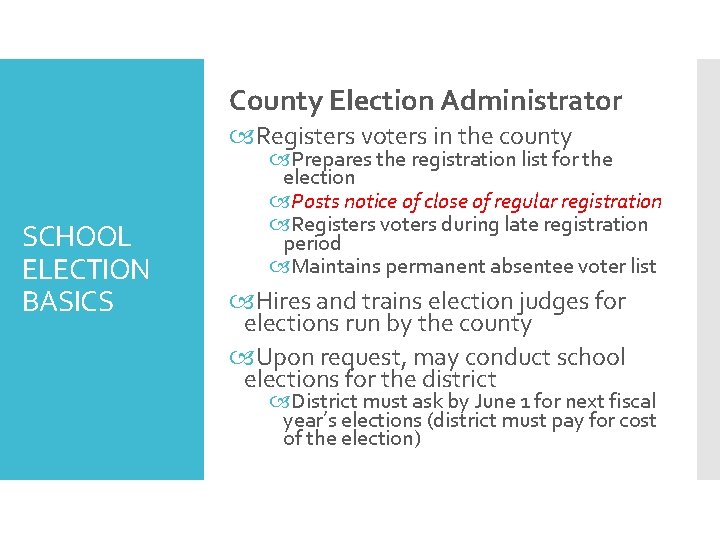 SCHOOL ELECTION BASICS

County Election Administrator

Registers voters in the county

Prepares the registration list for the election

Posts notice of close of regular registration

Registers voters during late registration period

Maintains permanent absentee voter list

Hires and trains election judges for elections run by the county

Upon request, may conduct school elections for the district

District must ask by June 1 for next fiscal year's elections (district must pay for cost of the election)